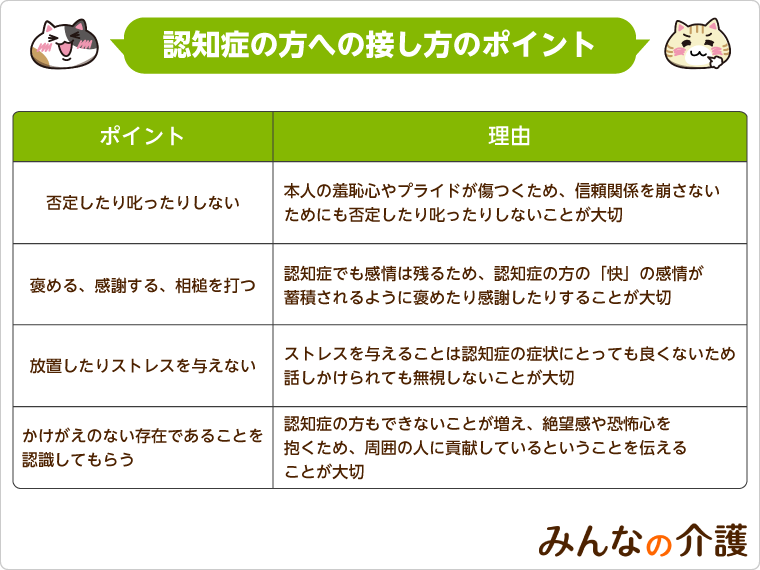 認知症の方への接し方のポイント

| ポイント | 理由 |
|---|---|
| 否定したり叱ったりしない | 本人の羞恥心やプライドが傷つくため、信頼関係を崩さないためにも否定したり叱ったりしないことが大切 |
| 褒める、感謝する、相槌を打つ | 認知症でも感情は残るため、認知症の方の「快」の感情が蓄積されるように褒めたり感謝したりすることが大切 |
| 放置したりストレスを与えない | ストレスを与えることは認知症の症状にとっても良くないため話しかけられても無視しないことが大切 |
| かけがえのない存在であることを認識してもらう | 認知症の方もできないことが増え、絶望感や恐怖心を抱くため、周囲の人に貢献しているということを伝えることが大切 |

みんなの介護